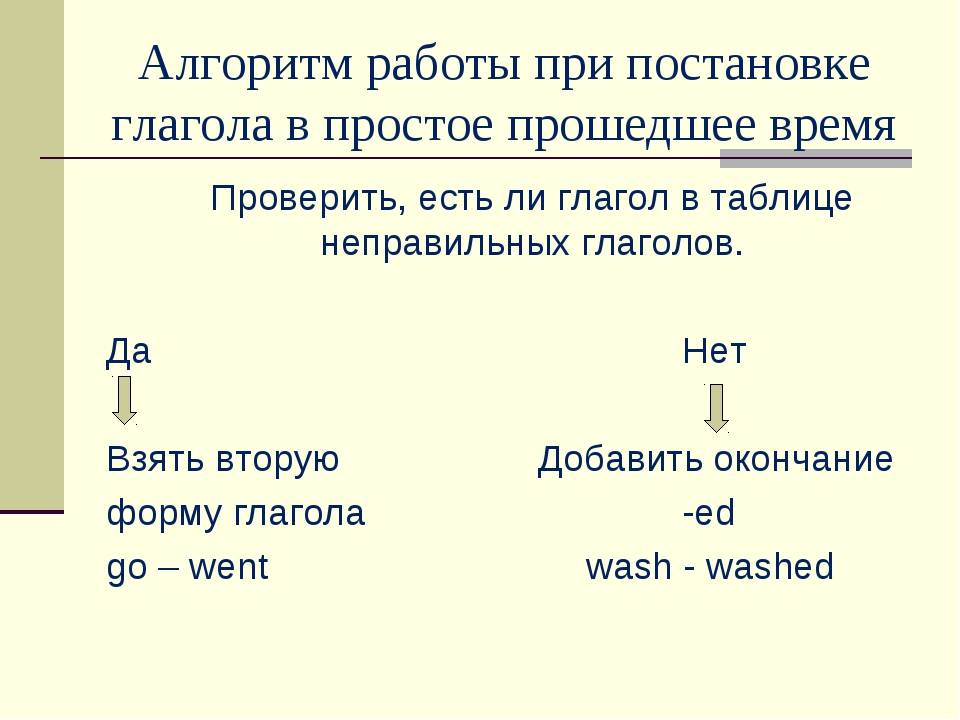 Алгоритм работы при постановке глагола в простое прошедшее время

Проверить, есть ли глагол в таблице неправильных глаголов.

Да

Взять вторую форму глагола
go – went

Нет

Добавить окончание -ed
wash - washed